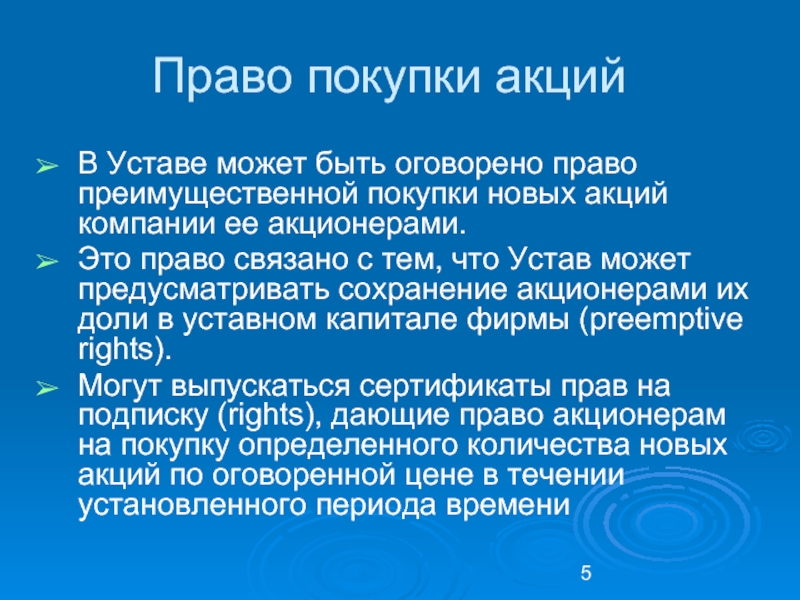 Право покупки акций

➢ В Уставе может быть оговорено право преимущественной покупки новых акций компании ее акционерами.

➢ Это право связано с тем, что Устав может предусматривать сохранение акционерами их доли в уставном капитале фирмы (preemptive rights).

➢ Могут выпускаться сертификаты прав на подписку (rights), дающие право акционерам на покупку определенного количества новых акций по оговоренной цене в течении установленного периода времени

5